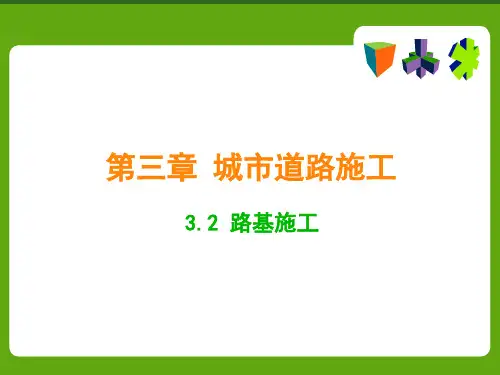 第三章 城市道路施工

3.2 路基施工